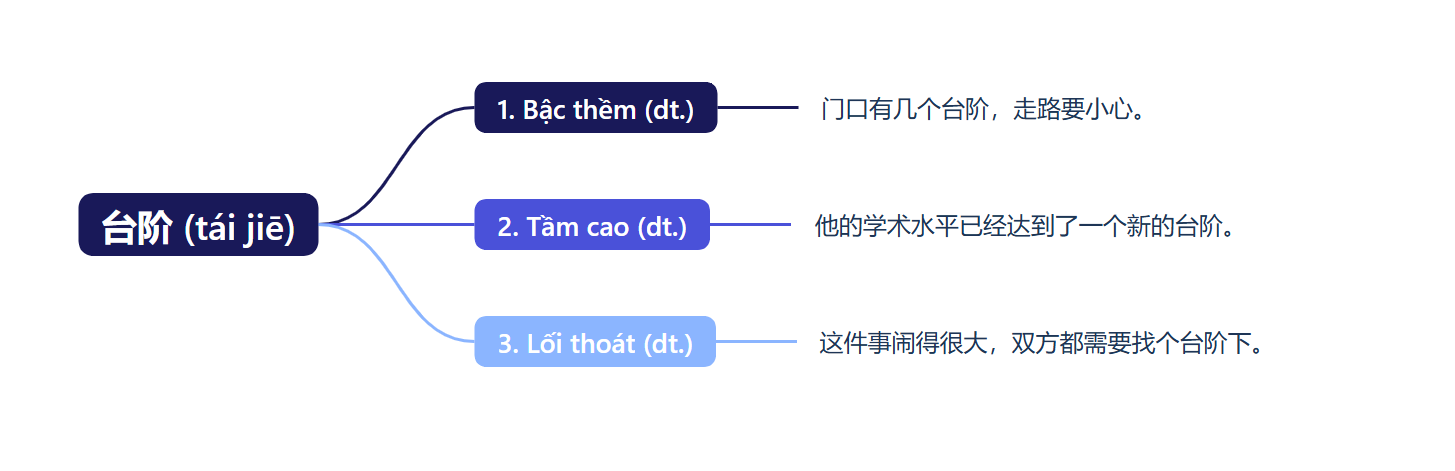 台阶 (tái jiē)

1. Bậc thềm (dt.)

门口有几个台阶，走路要小心。

2. Tầm cao (dt.)

他的学术水平已经达到了一个新的台阶。

3. Lối thoát (dt.)

这件事闹得很大，双方都需要找个台阶下。